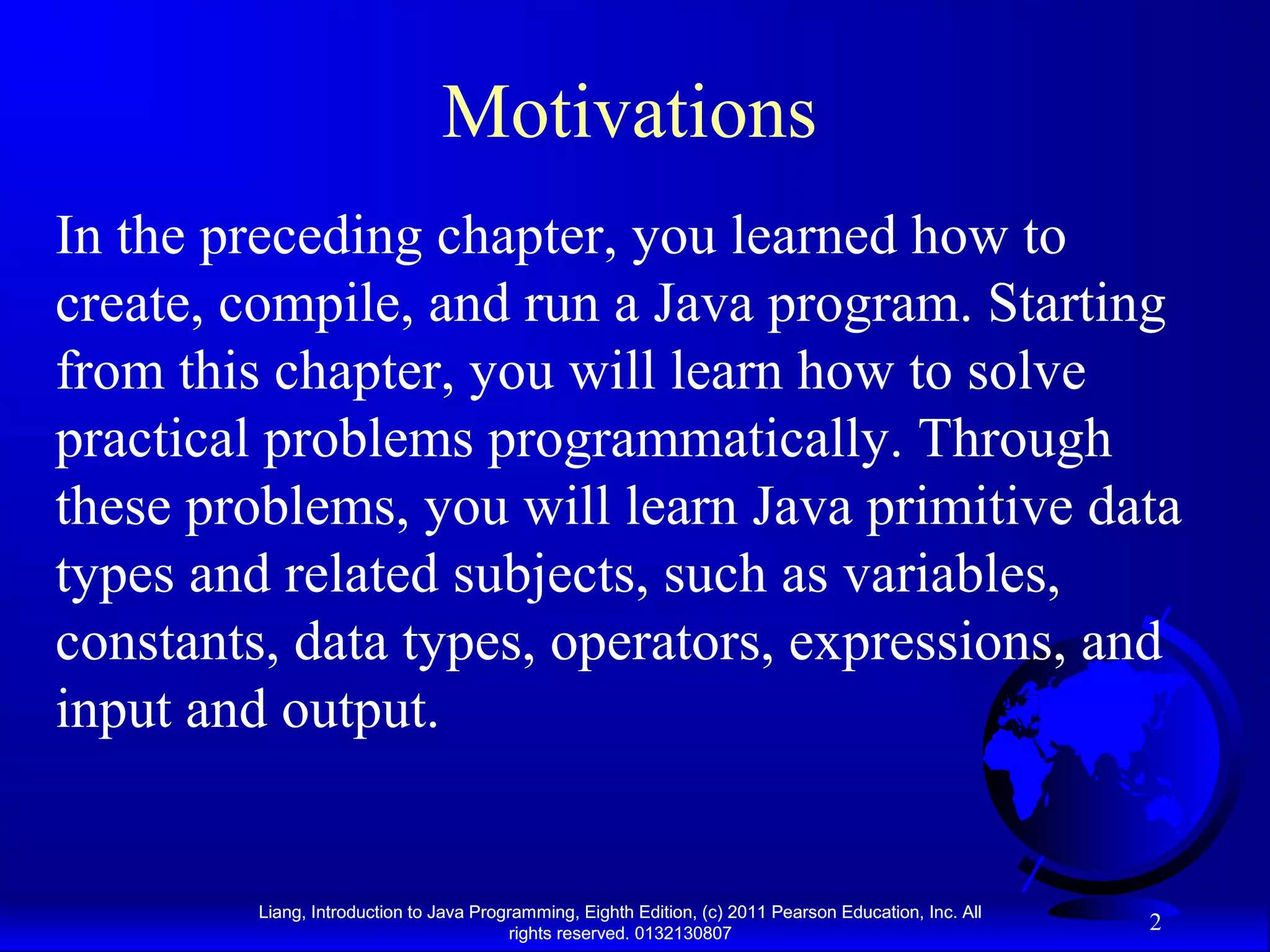 Motivations

In the preceding chapter, you learned how to create, compile, and run a Java program. Starting from this chapter, you will learn how to solve practical problems programmatically. Through these problems, you will learn Java primitive data types and related subjects, such as variables, constants, data types, operators, expressions, and input and output.

Liang, Introduction to Java Programming, Eighth Edition, (c) 2011 Pearson Education, Inc. All rights reserved. 0132130807

2